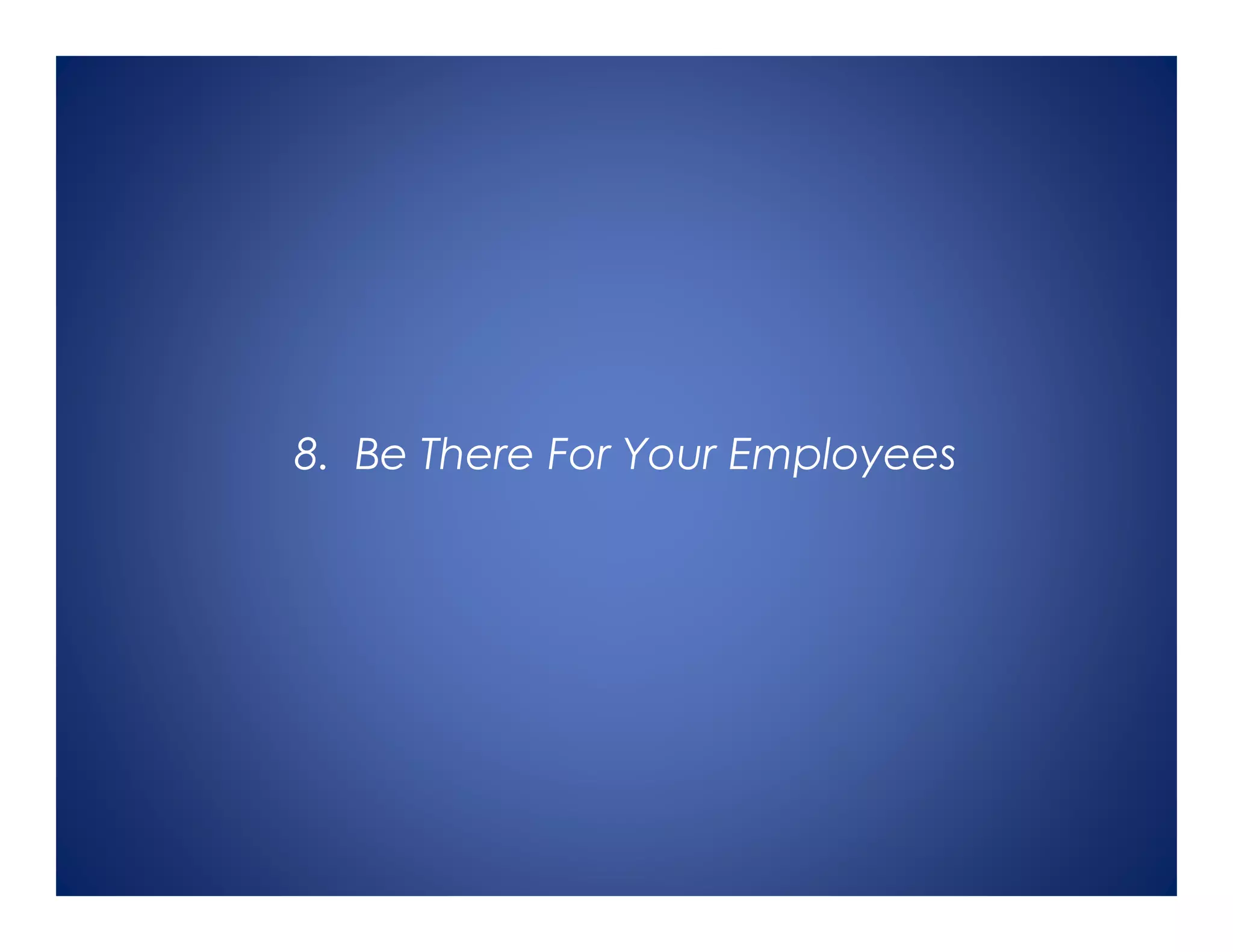 8. Be There For Your Employees